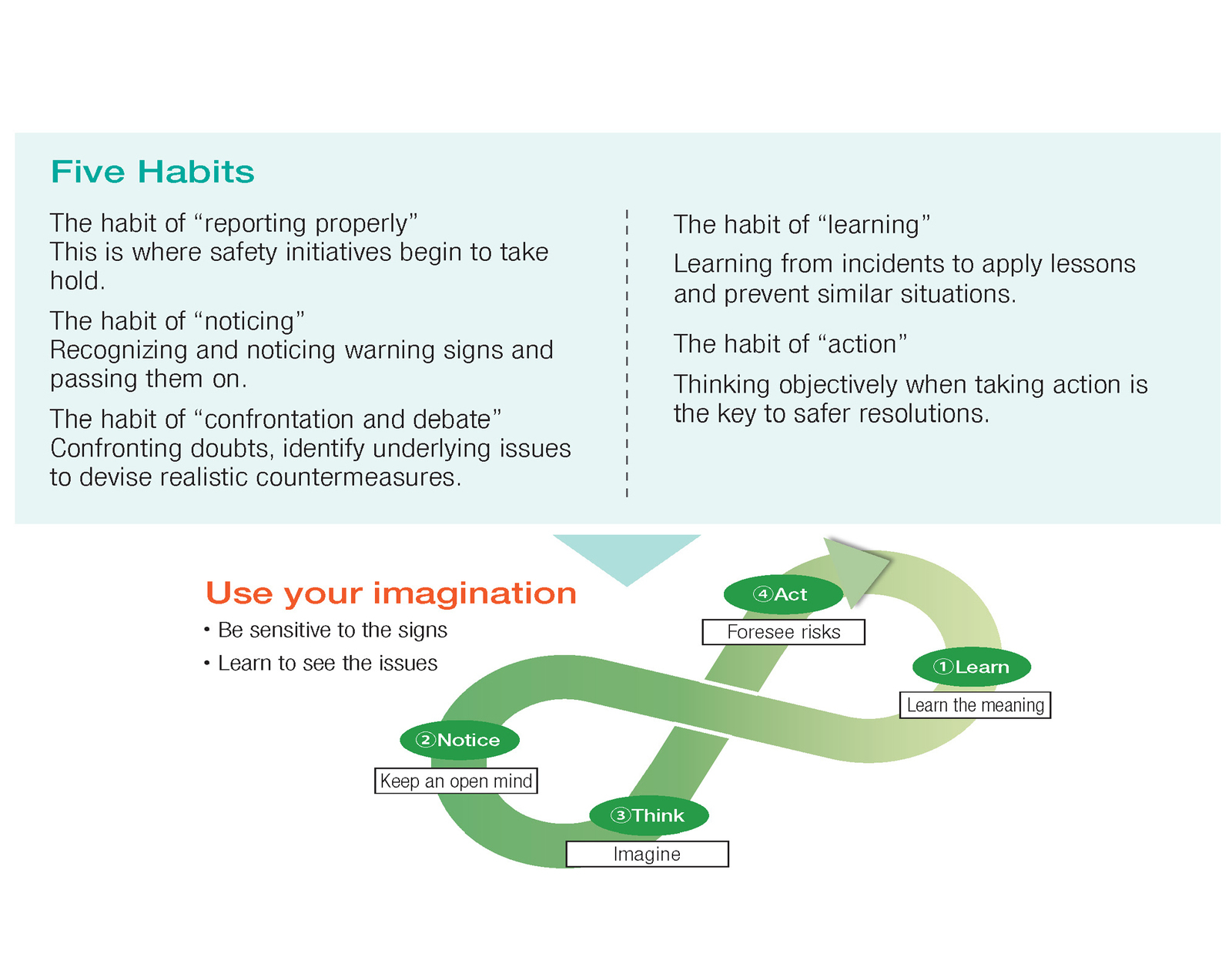 Five Habits

The habit of “reporting properly”
This is where safety initiatives begin to take hold.

The habit of “noticing”
Recognizing and noticing warning signs and passing them on.

The habit of “confrontation and debate”
Confronting doubts, identify underlying issues to devise realistic countermeasures.

The habit of “learning”

Learning from incidents to apply lessons and prevent similar situations.

The habit of “action”

Thinking objectively when taking action is the key to safer resolutions.

Use your imagination

• Be sensitive to the signs

• Learn to see the issues

④Act
Foresee risks

①Learn
Learn the meaning

②Notice
Keep an open mind

③Think
Imagine